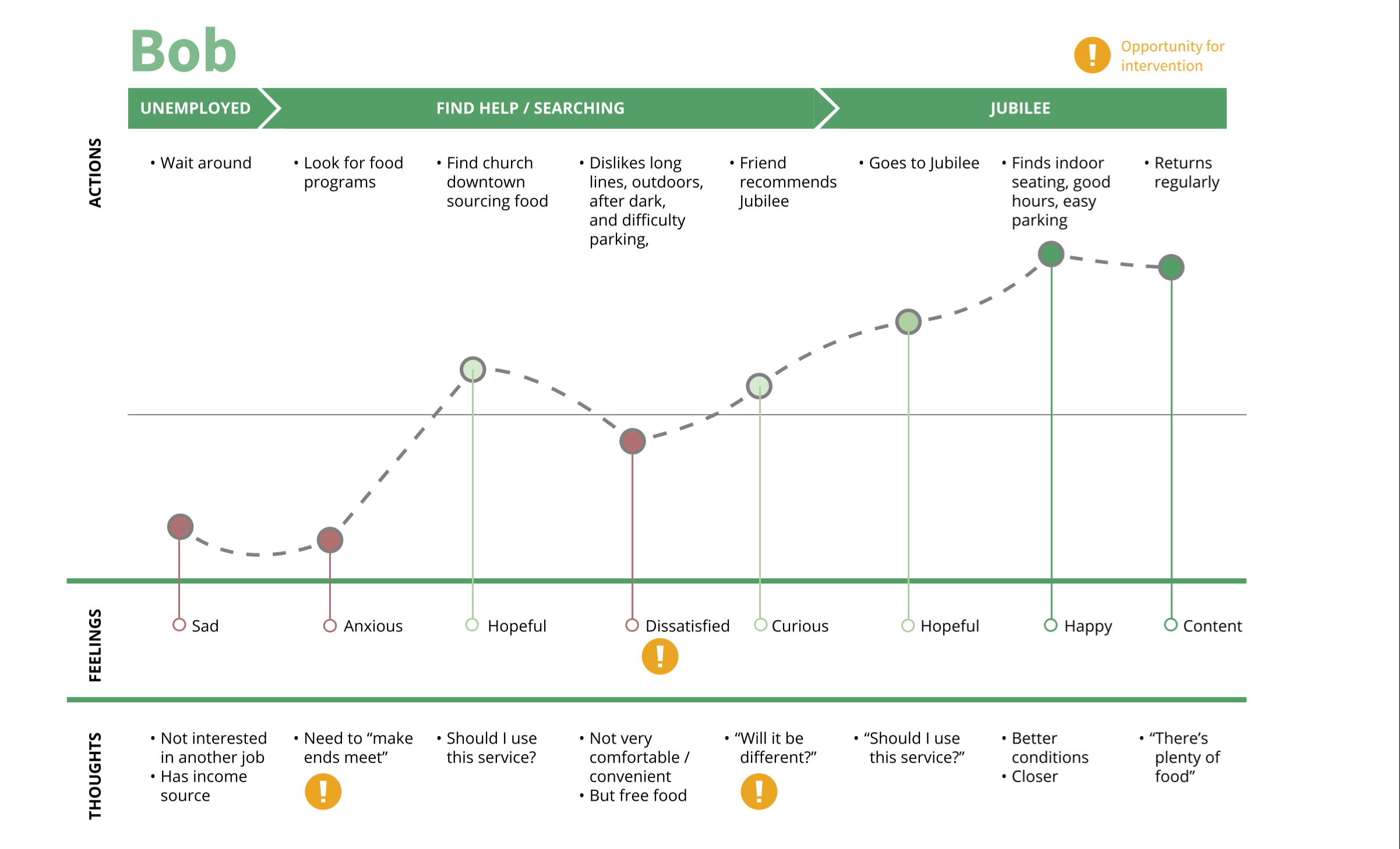 Bob

! Opportunity for intervention

UNEMPLOYED
FIND HELP / SEARCHING
JUBILEE

ACTIONS

• Wait around

• Look for food programs

• Find church downtown sourcing food

• Dislikes long lines, outdoors, after dark, and difficulty parking,

• Friend recommends Jubilee

• Goes to Jubilee

• Finds indoor seating, good hours, easy parking

• Returns regularly

FEELINGS

Sad
Anxious
Hopeful
Dissatisfied
!
Curious
Hopeful
Happy
Content

THOUGHTS

• Not interested in another job
• Has income source

• Need to “make ends meet”
!

• Should I use this service?

• Not very comfortable / convenient
• But free food

• “Will it be different?”
!

• “Should I use this service?”

• Better conditions
• Closer

• “There’s plenty of food”